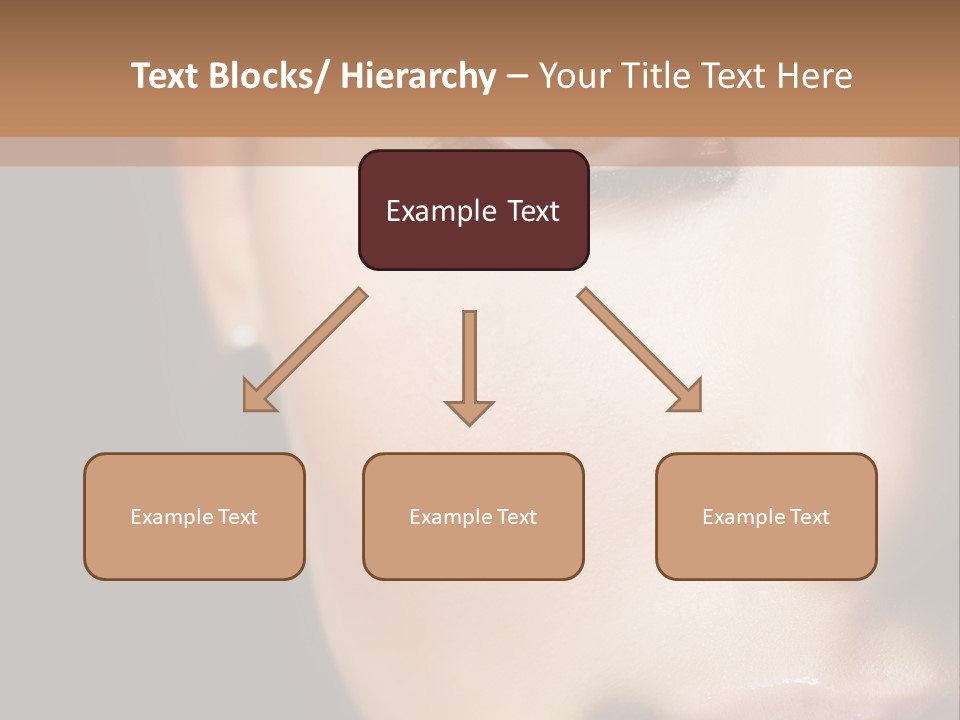 Text Blocks/ Hierarchy – Your Title Text Here

Example Text

Example Text

Example Text

Example Text